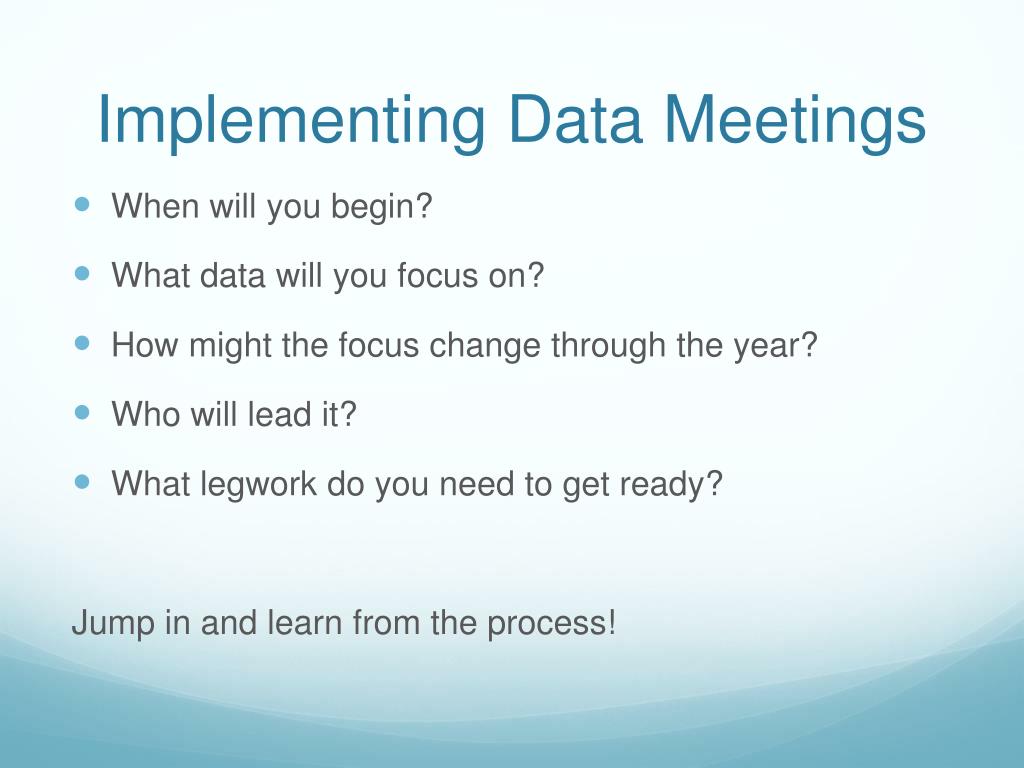 Implementing Data Meetings

- When will you begin?
- What data will you focus on?
- How might the focus change through the year?
- Who will lead it?
- What legwork do you need to get ready?

Jump in and learn from the process!